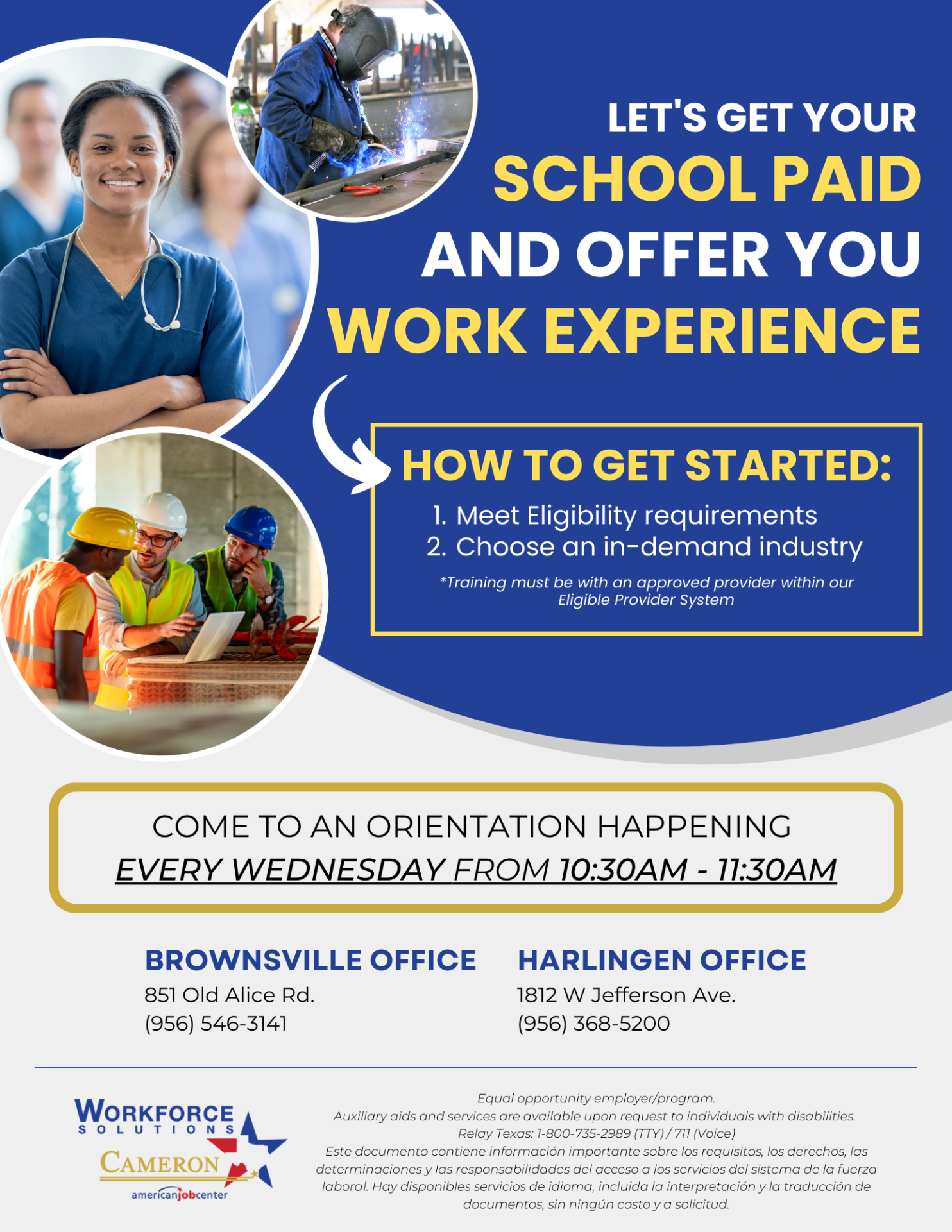 LET'S GET YOUR
SCHOOL PAID
AND OFFER YOU
WORK EXPERIENCE

HOW TO GET STARTED:
1. Meet Eligibility requirements
2. Choose an in-demand industry
*Training must be with an approved provider within our Eligible Provider System

COME TO AN ORIENTATION HAPPENING
EVERY WEDNESDAY FROM 10:30AM - 11:30AM

BROWNSVILLE OFFICE
851 Old Alice Rd.
(956) 546-3141

HARLINGEN OFFICE
1812 W Jefferson Ave.
(956) 368-5200

WORKFORCE SOLUTIONS
CAMERON
americanjobcenter

Equal opportunity employer/program.
Auxiliary aids and services are available upon request to individuals with disabilities.
Relay Texas: 1-800-735-2989 (TTY) / 711 (Voice)
Este documento contiene información importante sobre los requisitos, los derechos, las determinaciones y las responsabilidades del acceso a los servicios del sistema de la fuerza laboral. Hay disponibles servicios de idioma, incluida la interpretación y la traducción de documentos, sin ningún costo y a solicitud.